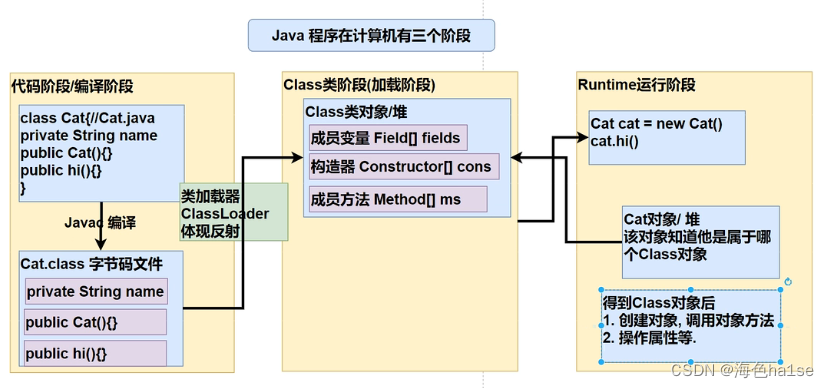 Java 程序在计算机有三个阶段

代码阶段/编译阶段

class Cat{//Cat.java
private String name
public Cat(){}
public hi(){}
}

Javac 编译

Cat.class 字节码文件

private String name

public Cat(){}

public hi(){}

类加载器
ClassLoader
体现反射

Class类阶段(加载阶段)

Class类对象/堆

成员变量 Field[] fields

构造器 Constructor[] cons

成员方法 Method[] ms

Runtime运行阶段

Cat cat = new Cat()
cat.hi()

Cat对象/ 堆
该对象知道他是属于哪个Class对象

得到Class对象后
1. 创建对象, 调用对象方法
2. 操作属性等.

CSDN @海色ha1se